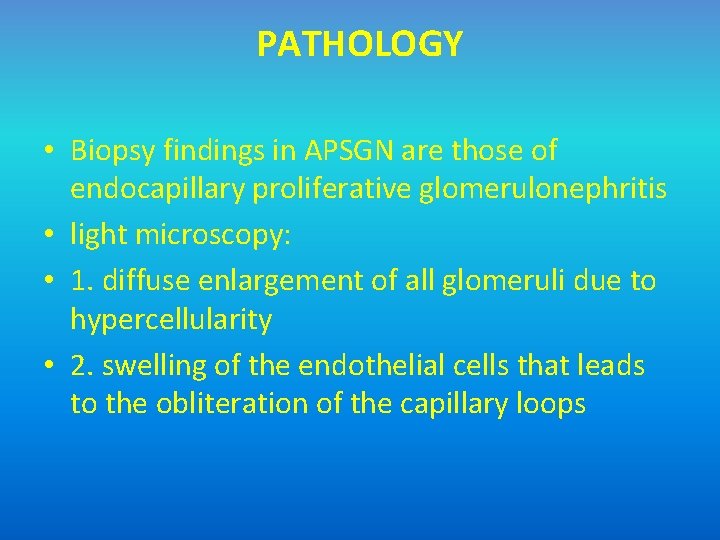 PATHOLOGY

• Biopsy findings in APSGN are those of endocapillary proliferative glomerulonephritis
• light microscopy:
• 1. diffuse enlargement of all glomeruli due to hypercellularity
• 2. swelling of the endothelial cells that leads to the obliteration of the capillary loops